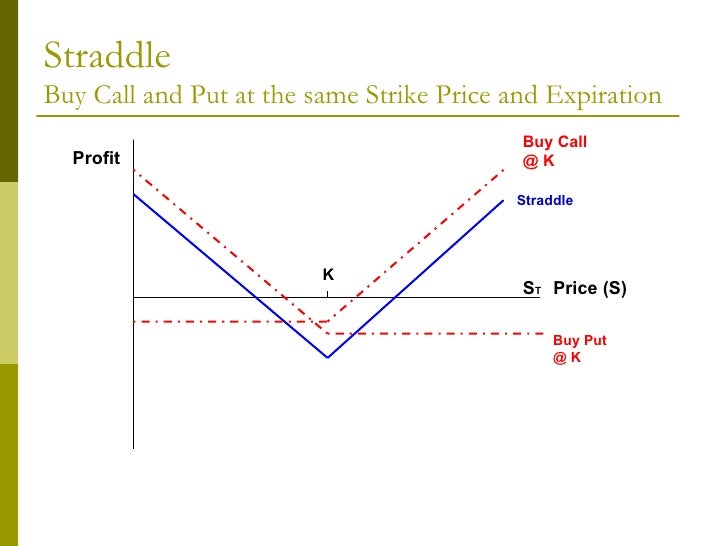 Straddle
Buy Call and Put at the same Strike Price and Expiration

Profit

Buy Call
@ K

Straddle

K

$S_T$ Price (S)

Buy Put
@ K